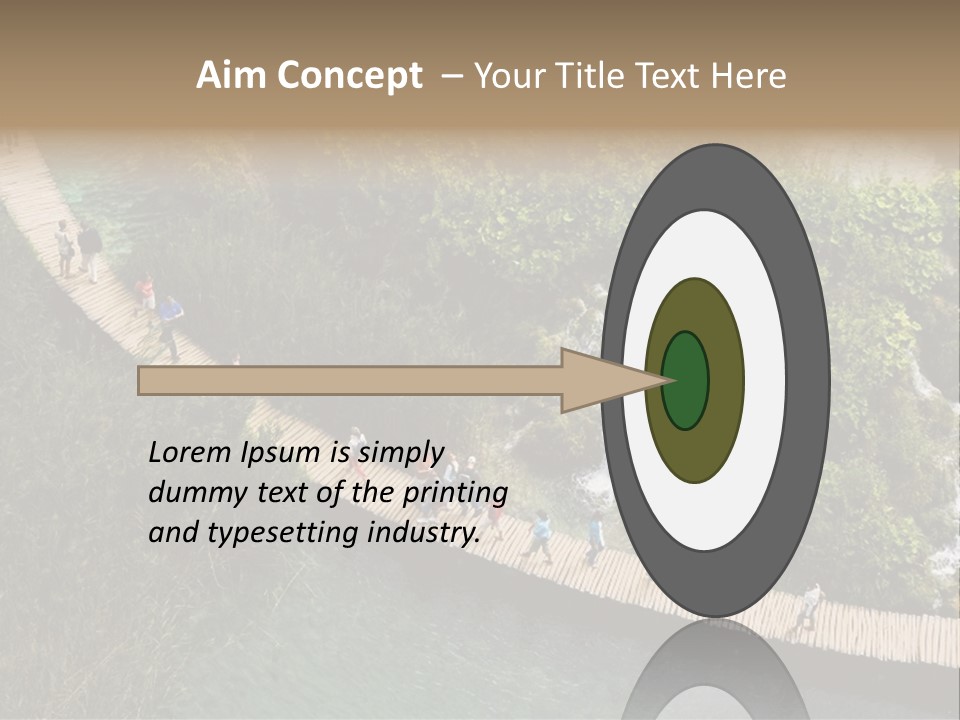 Aim Concept – Your Title Text Here

Lorem Ipsum is simply dummy text of the printing and typesetting industry.